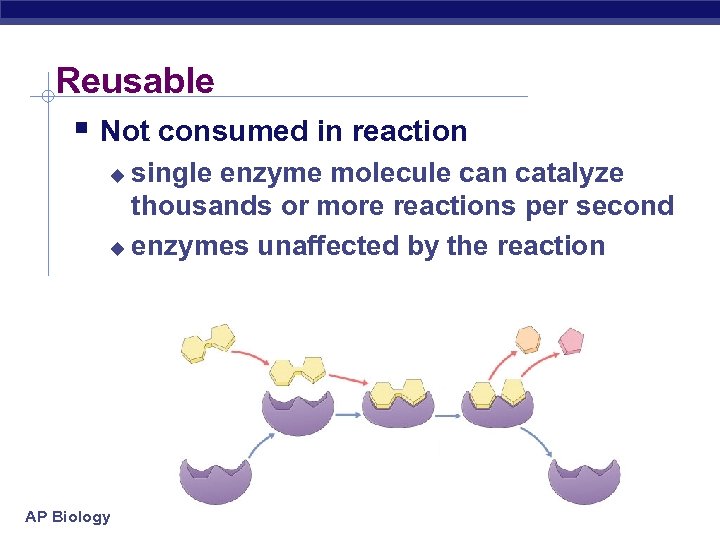 Reusable

Not consumed in reaction

single enzyme molecule can catalyze thousands or more reactions per second

enzymes unaffected by the reaction

AP Biology